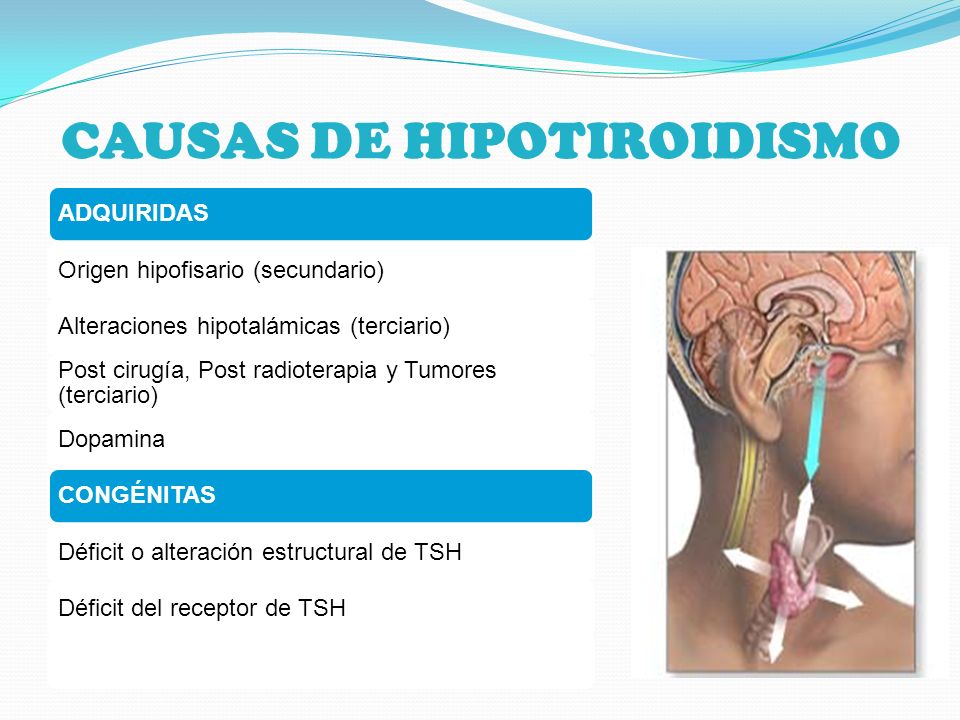 CAUSAS DE HIPOTIROIDISMO

ADQUIRIDAS

Origen hipofisario (secundario)

Alteraciones hipotalámicas (terciario)

Post cirugía, Post radioterapia y Tumores (terciario)

Dopamina

CONGÉNITAS

Déficit o alteración estructural de TSH

Déficit del receptor de TSH